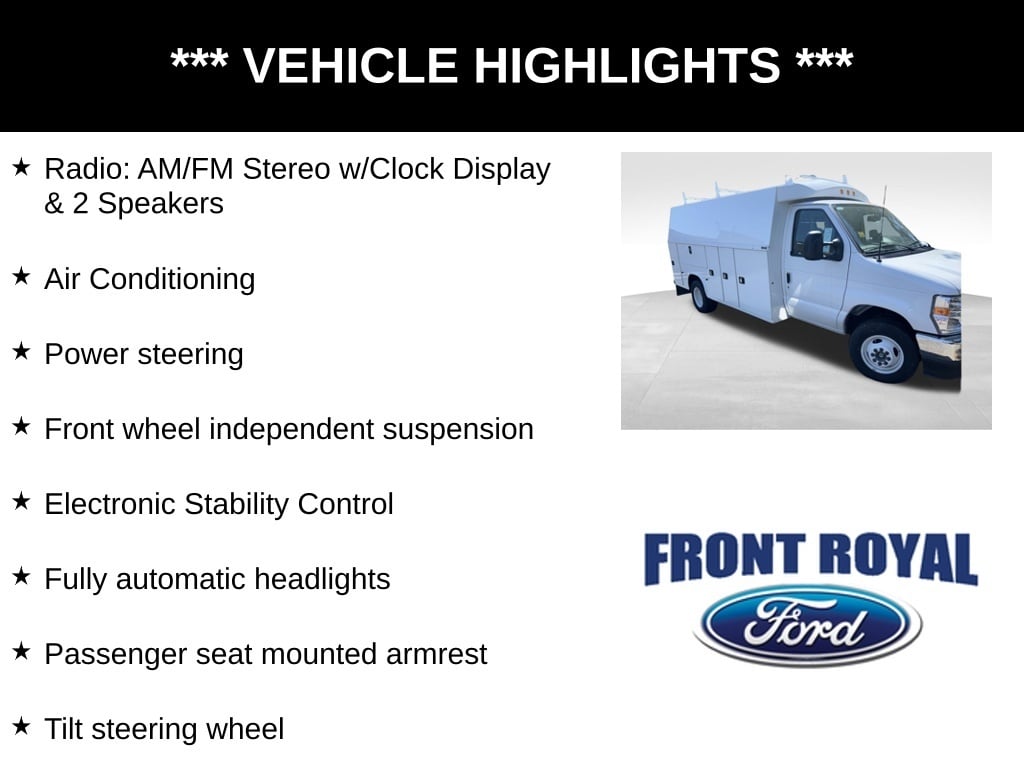 *** VEHICLE HIGHLIGHTS ***

★ Radio: AM/FM Stereo w/Clock Display & 2 Speakers

★ Air Conditioning

★ Power steering

★ Front wheel independent suspension

★ Electronic Stability Control

★ Fully automatic headlights

★ Passenger seat mounted armrest

★ Tilt steering wheel

FRONT ROYAL

Ford